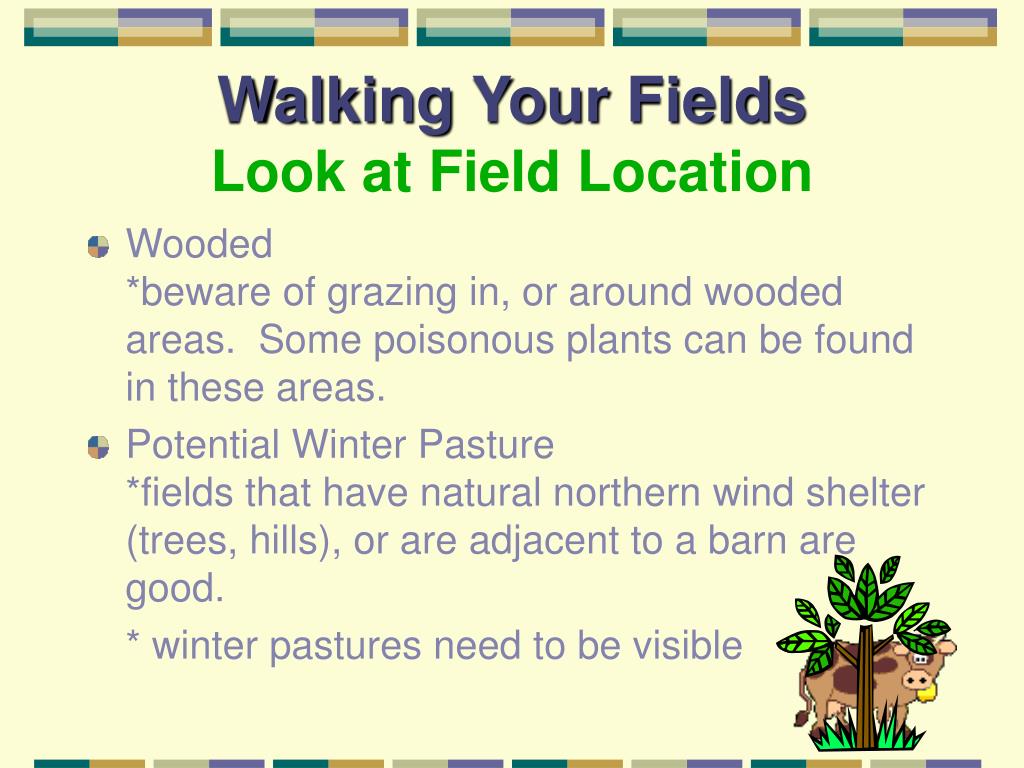 Walking Your Fields
Look at Field Location

Wooded
*beware of grazing in, or around wooded areas. Some poisonous plants can be found in these areas.

Potential Winter Pasture
*fields that have natural northern wind shelter (trees, hills), or are adjacent to a barn are good.

* winter pastures need to be visible